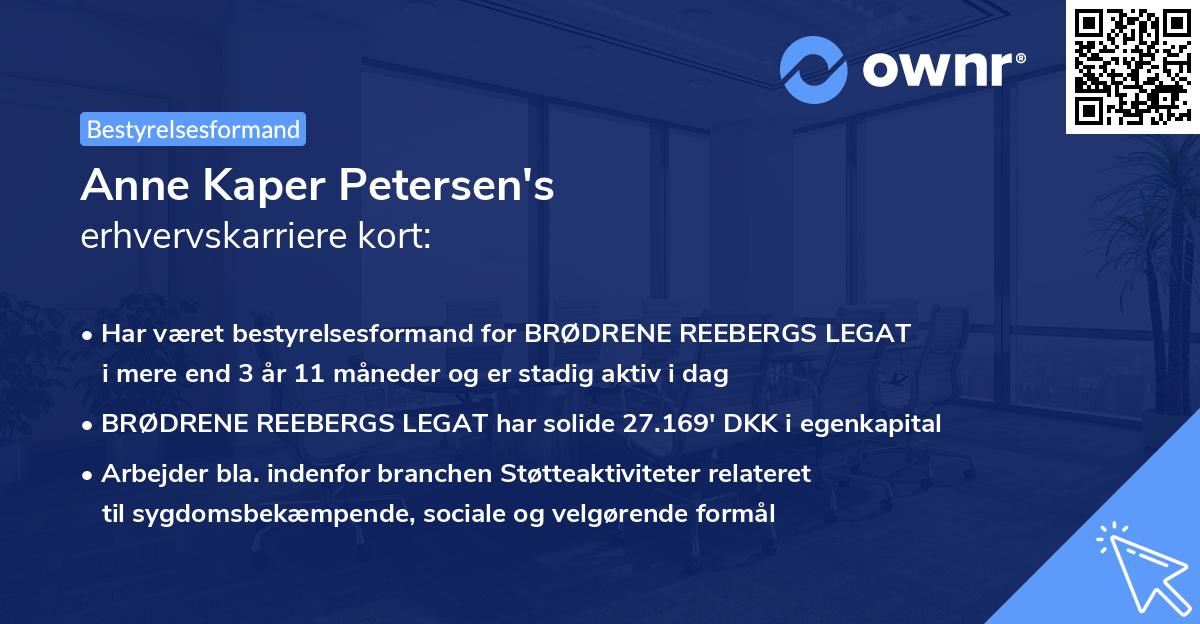 ownr®

Bestyrelsesformand

Anne Kaper Petersen's
erhvervskarriere kort:

• Har været bestyrelsesformand for BRØDRENE REEBERGS LEGAT i mere end 3 år 11 måneder og er stadig aktiv i dag

• BRØDRENE REEBERGS LEGAT har solide 27.169' DKK i egenkapital

• Arbejder bla. indenfor branchen Støtteaktiviteter relateret til sygdomsbekæmpende, sociale og velgørende formål